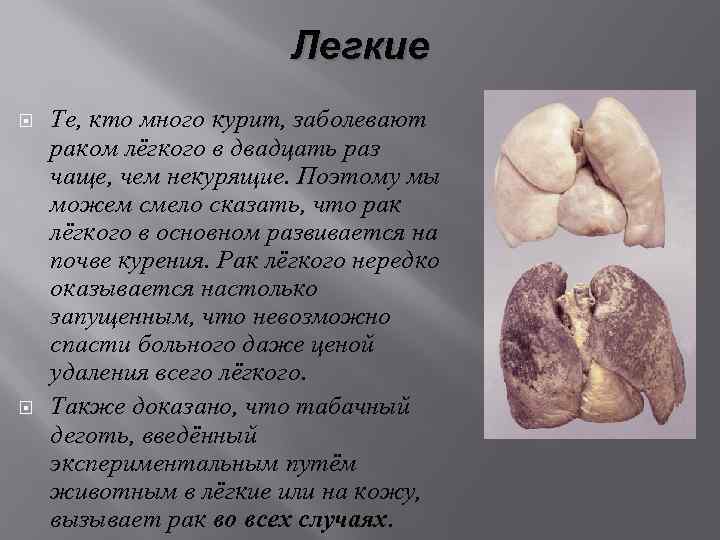 Легкие

Те, кто много курит, заболевают раком лёгкого в двадцать раз чаще, чем некурящие. Поэтому мы можем смело сказать, что рак лёгкого в основном развивается на почве курения. Рак лёгкого нередко оказывается настолько запущенным, что невозможно спасти больного даже ценой удаления всего лёгкого.

Также доказано, что табачный деготь, введённый экспериментальным путём животным в лёгкие или на кожу, вызывает рак во всех случаях.